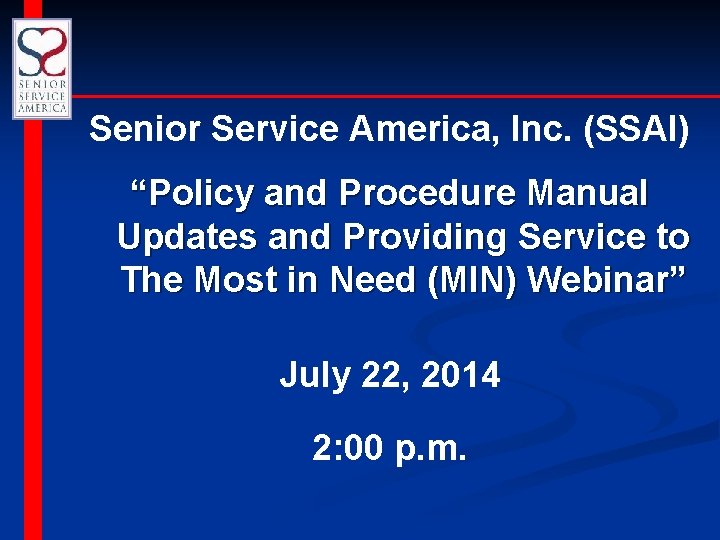 SENIOR SERVICE AMERICA

Senior Service America, Inc. (SSAI)

“Policy and Procedure Manual Updates and Providing Service to The Most in Need (MIN) Webinar”

July 22, 2014

2:00 p.m.